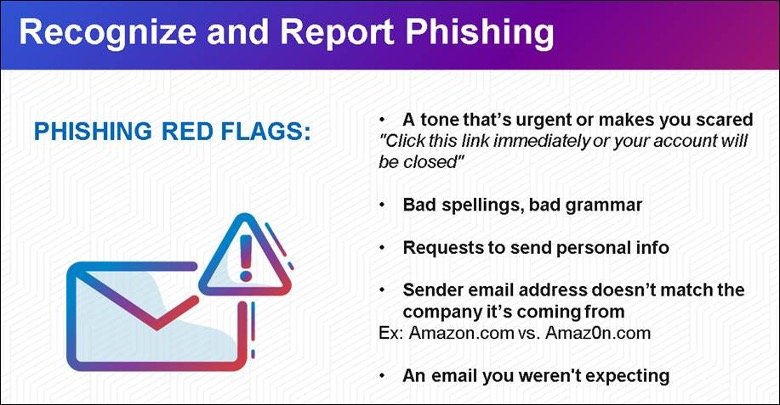 Recognize and Report Phishing

PHISHING RED FLAGS:

• A tone that's urgent or makes you scared
"Click this link immediately or your account will be closed"

• Bad spellings, bad grammar

• Requests to send personal info

• Sender email address doesn't match the company it's coming from
Ex: Amazon.com vs. Amaz0n.com

• An email you weren't expecting